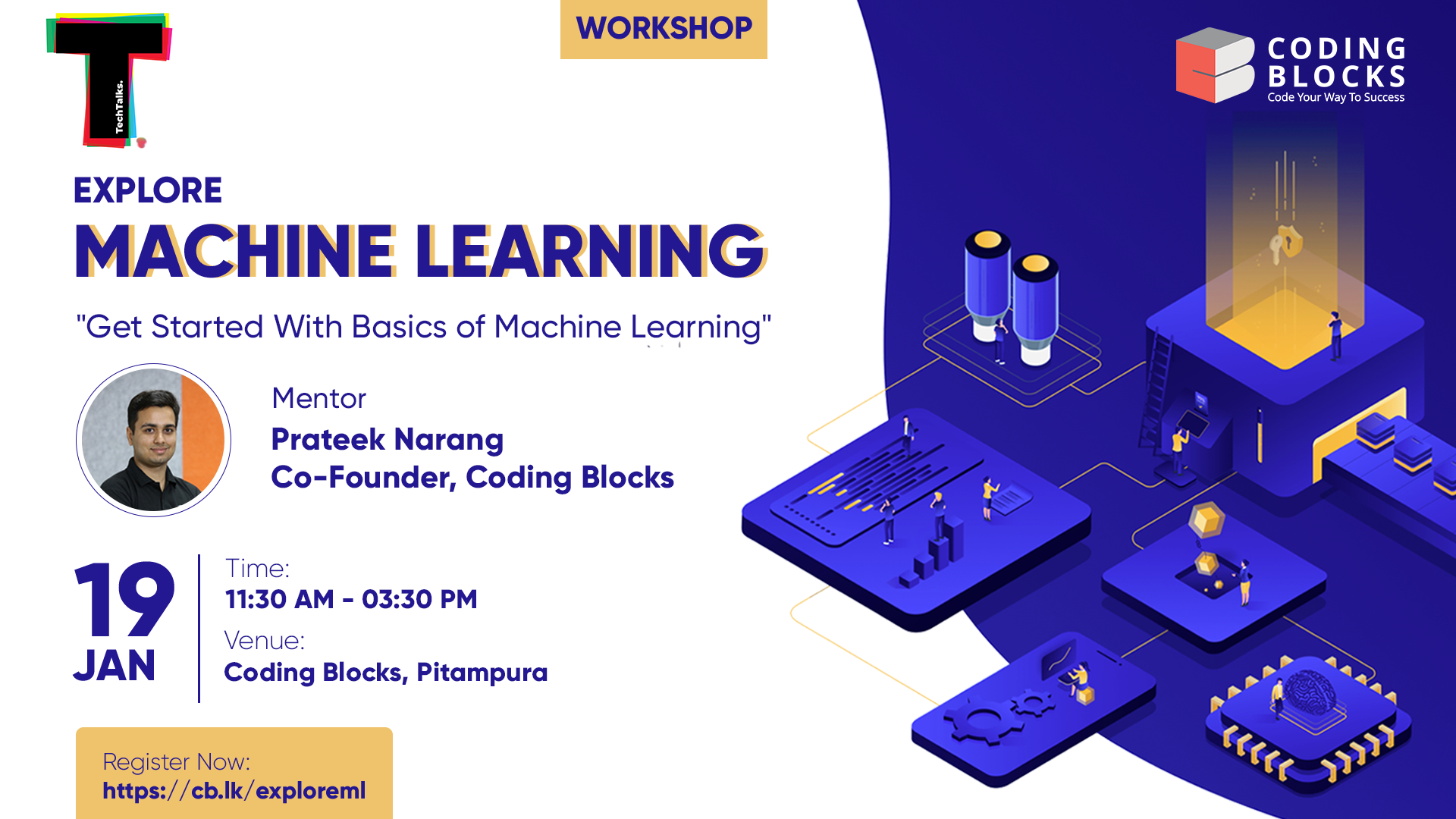 TechTalks.

WORKSHOP

CODING BLOCKS
Code Your Way To Success

EXPLORE
MACHINE LEARNING

"Get Started With Basics of Machine Learning"

Mentor
Prateek Narang
Co-Founder, Coding Blocks

19
JAN

Time:
11:30 AM - 03:30 PM

Venue:
Coding Blocks, Pitampura

Register Now:
https://cb.lk/exploreml